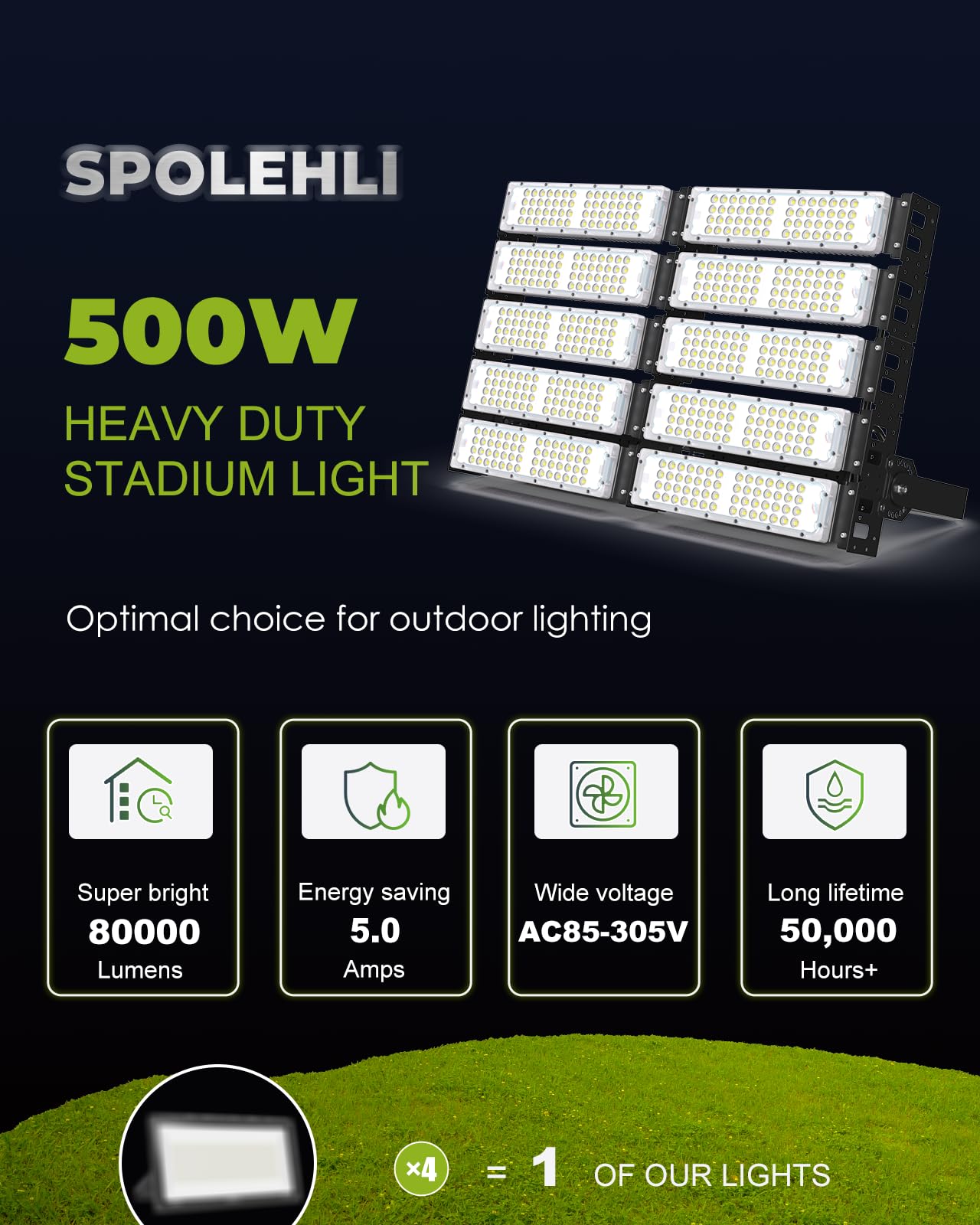 SPOLEHLI

500W

HEAVY DUTY STADIUM LIGHT

Optimal choice for outdoor lighting

Super bright
80000
Lumens

Energy saving
5.0
Amps

Wide voltage
AC85-305V

Long lifetime
50,000
Hours+

×4 = 1 OF OUR LIGHTS